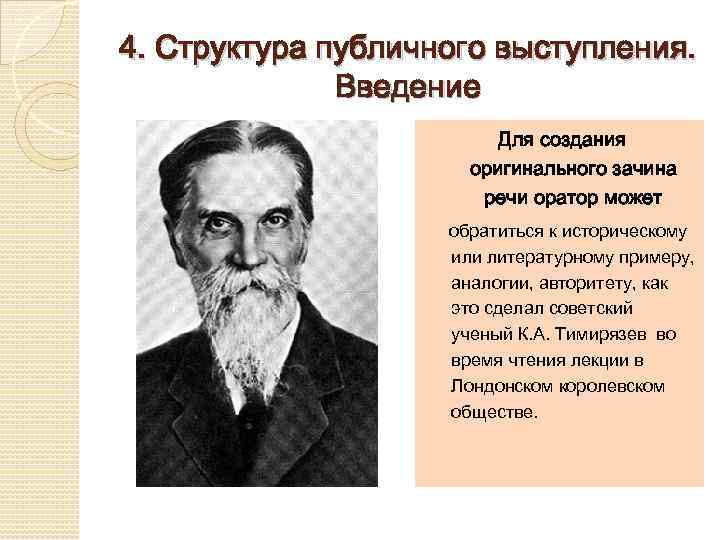 4. Структура публичного выступления. Введение

Для создания оригинального зачина речи оратор может

обратиться к историческому или литературному примеру, аналогии, авторитету, как это сделал советский ученый К.А. Тимирязев во время чтения лекции в Лондонском королевском обществе.